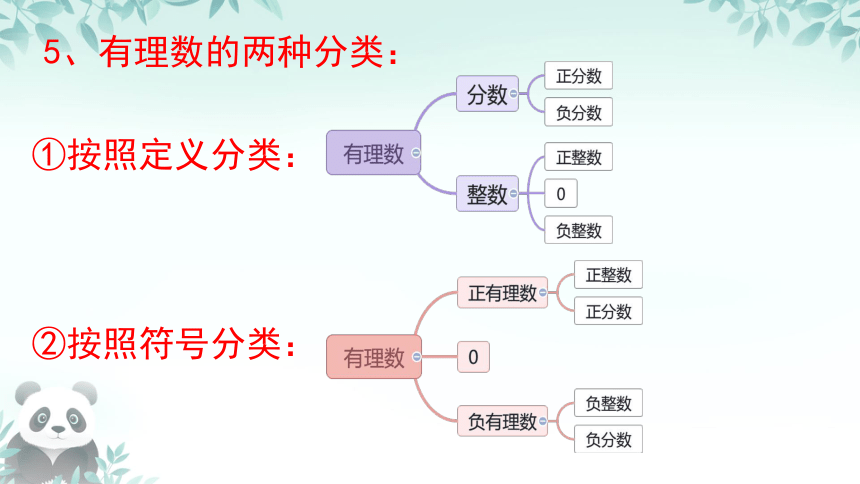 5、有理数的两种分类：

①按照定义分类：

有理数
分数
正分数
负分数
整数
正整数
0
负整数

②按照符号分类：

有理数
正有理数
正整数
正分数
0
负有理数
负整数
负分数